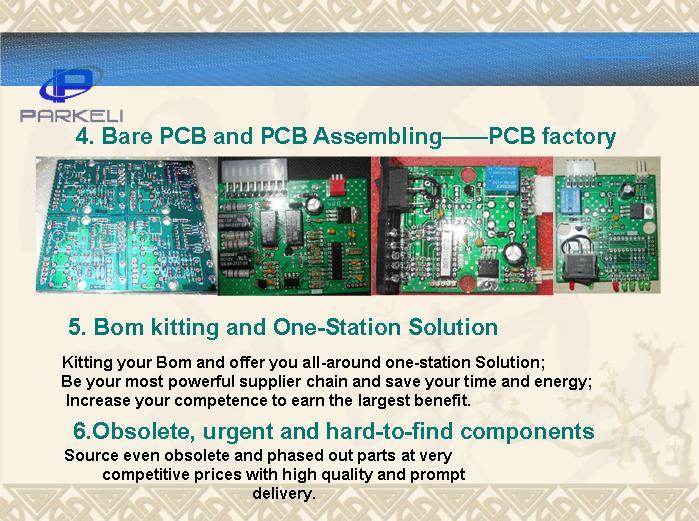 PARKELI

4. Bare PCB and PCB Assembling——PCB factory

5. Bom kitting and One-Station Solution

Kitting your Bom and offer you all-around one-station Solution;
Be your most powerful supplier chain and save your time and energy;
Increase your competence to earn the largest benefit.

6.Obsolete, urgent and hard-to-find components

Source even obsolete and phased out parts at very competitive prices with high quality and prompt delivery.